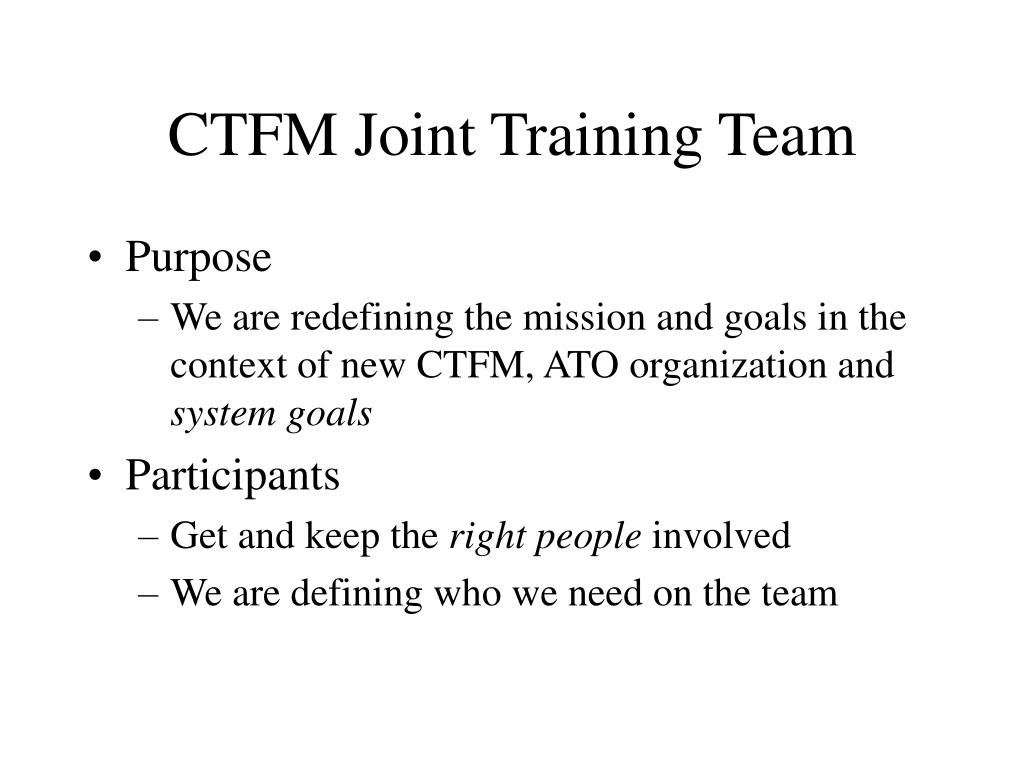 CTFM Joint Training Team

• Purpose
– We are redefining the mission and goals in the context of new CTFM, ATO organization and system goals
• Participants
– Get and keep the right people involved
– We are defining who we need on the team